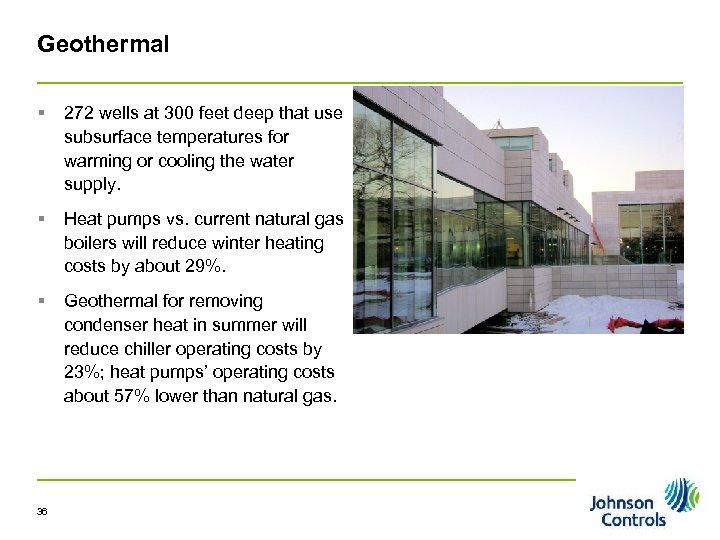 Geothermal

▪ 272 wells at 300 feet deep that use subsurface temperatures for warming or cooling the water supply.

▪ Heat pumps vs. current natural gas boilers will reduce winter heating costs by about 29%.

▪ Geothermal for removing condenser heat in summer will reduce chiller operating costs by 23%; heat pumps' operating costs about 57% lower than natural gas.

36

Johnson Controls